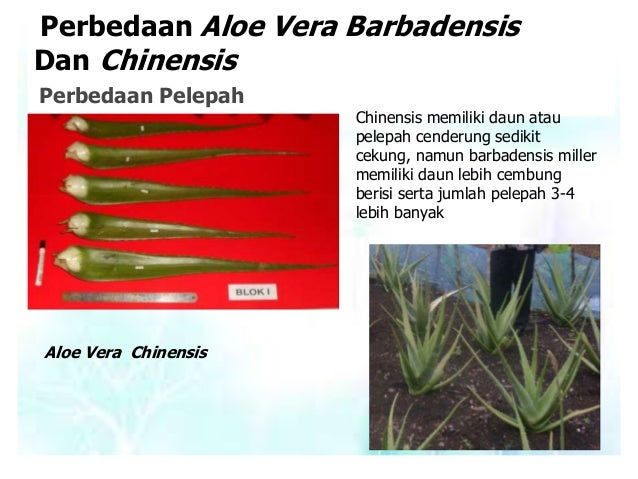 Perbedaan Aloe Vera Barbadensis Dan Chinensis

Perbedaan Pelepah

Chinensis memiliki daun atau pelepah cenderung sedikit cekung, namun barbadensis miller memiliki daun lebih cembung berisi serta jumlah pelepah 3-4 lebih banyak

BLOK I

Aloe Vera Chinensis